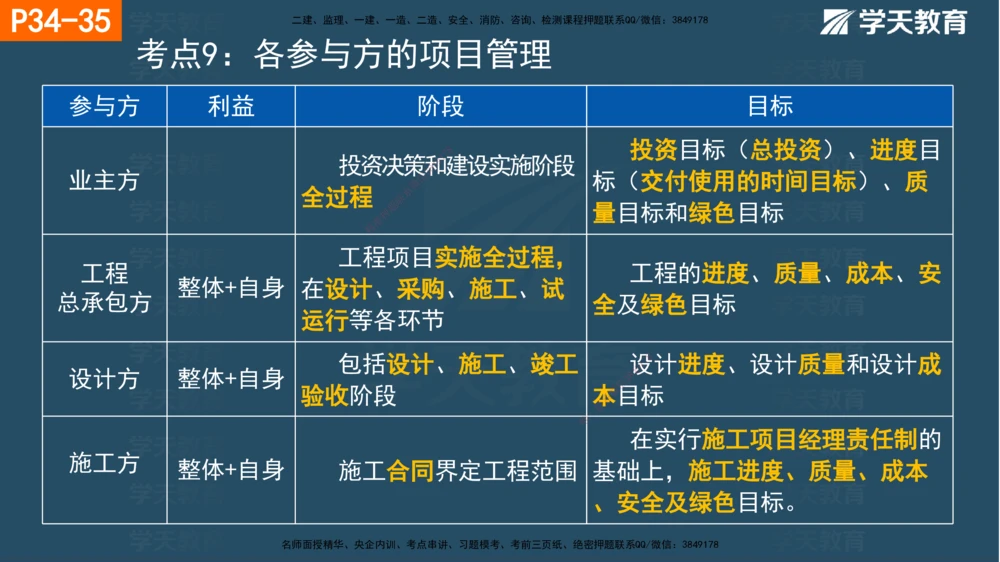 P34-35

二建、监理、一建、一造、二造、安全、消防、咨询、检测课程押题联系QQ/微信：3849178

学天教育

考点9：各参与方的项目管理

| 参与方 | 利益 | 阶段 | 目标 |
|---|---|---|---|
| 业主方 | | 投资决策和建设实施阶段全过程 | 投资目标（总投资）、进度目标（交付使用的时间目标）、质量目标和绿色目标 |
| 工程总承包方 | 整体+自身 | 工程项目实施全过程，在设计、采购、施工、试运行等各环节 | 工程的进度、质量、成本、安全及绿色目标 |
| 设计方 | 整体+自身 | 包括设计、施工、竣工验收阶段 | 设计进度、设计质量和设计成本目标 |
| 施工方 | 整体+自身 | 施工合同界定工程范围 | 在实行施工项目经理责任制的基础上，施工进度、质量、成本、安全及绿色目标。 |

名师面授精华、央企内训、考点串讲、习题模考、考前三页纸、绝密押题联系QQ/微信：3849178